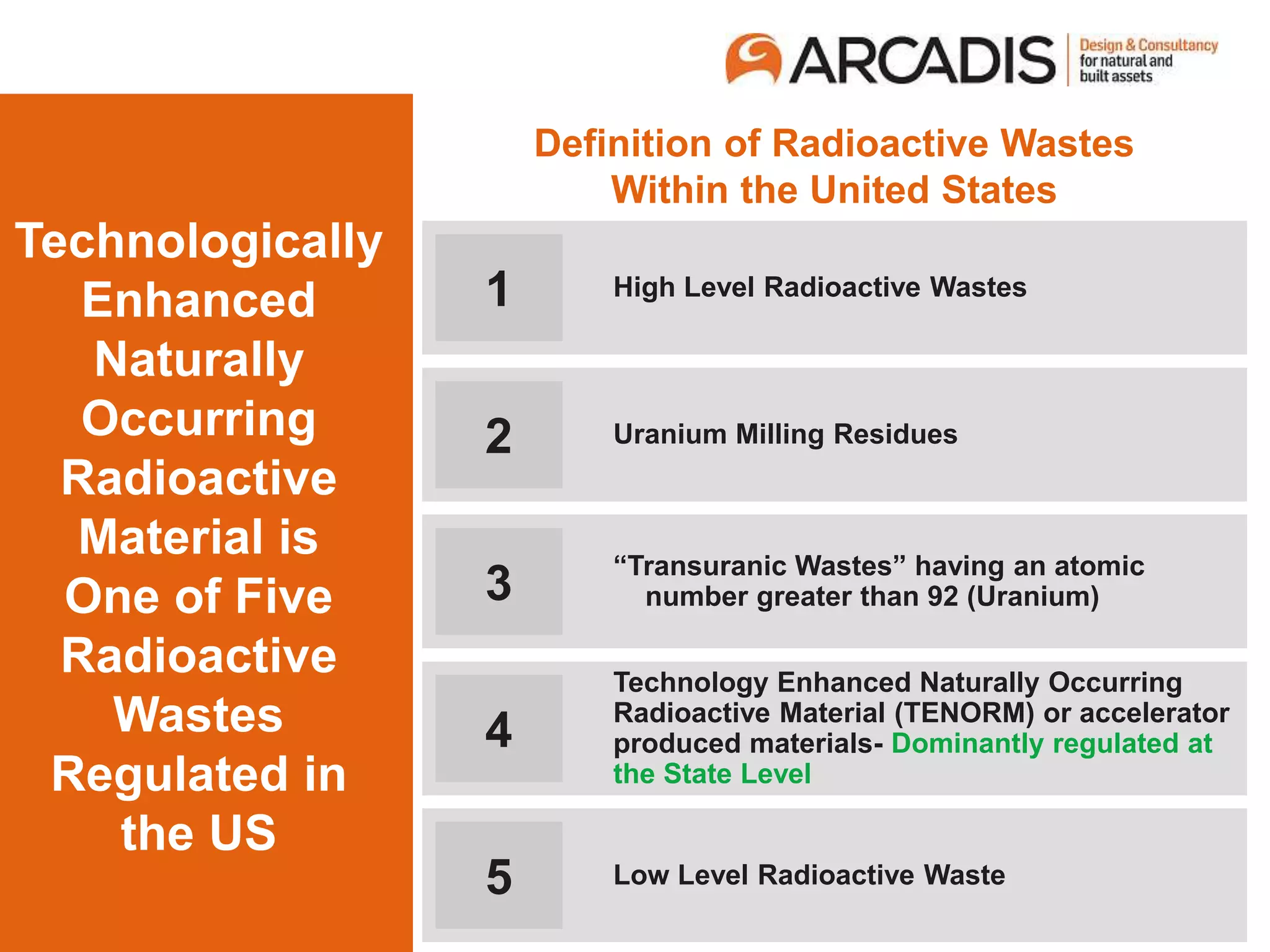 ARCADIS Design & Consultancy for natural and built assets

Technologically Enhanced Naturally Occurring Radioactive Material is One of Five Radioactive Wastes Regulated in the US

Definition of Radioactive Wastes Within the United States

1 High Level Radioactive Wastes

2 Uranium Milling Residues

3 “Transuranic Wastes” having an atomic number greater than 92 (Uranium)

4 Technology Enhanced Naturally Occurring Radioactive Material (TENORM) or accelerator produced materials- Dominantly regulated at the State Level

5 Low Level Radioactive Waste